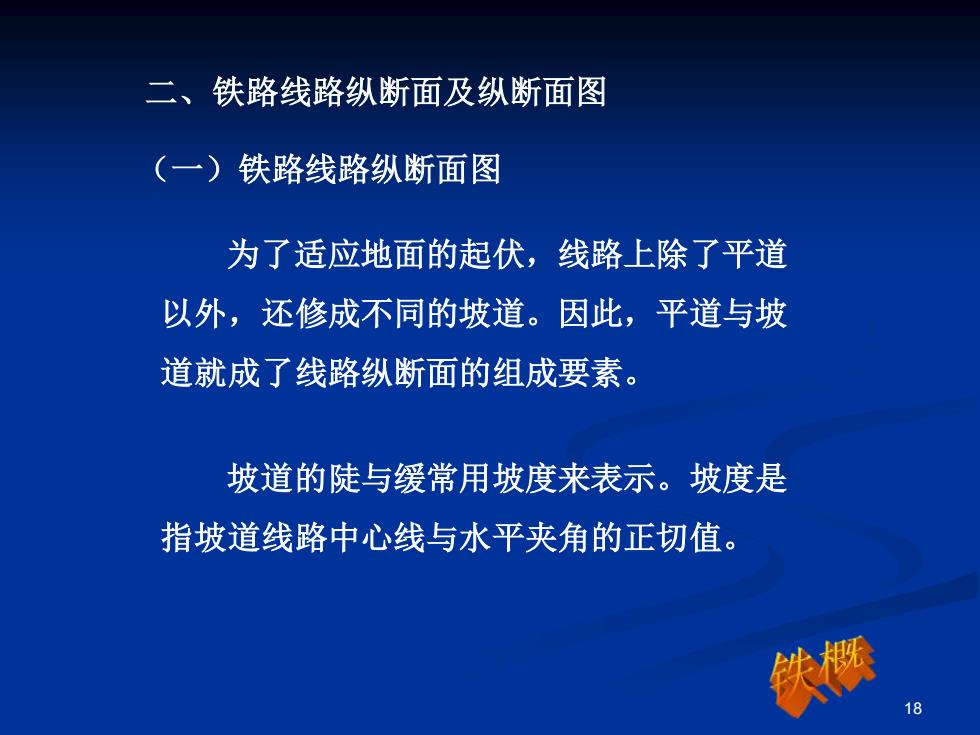 二、铁路线路纵断面及纵断面图

（一）铁路线路纵断面图

为了适应地面的起伏，线路上除了平道以外，还修成不同的坡道。因此，平道与坡道就成了线路纵断面的组成要素。

坡道的陡与缓常用坡度来表示。坡度是指坡道线路中心线与水平夹角的正切值。

铁概

18